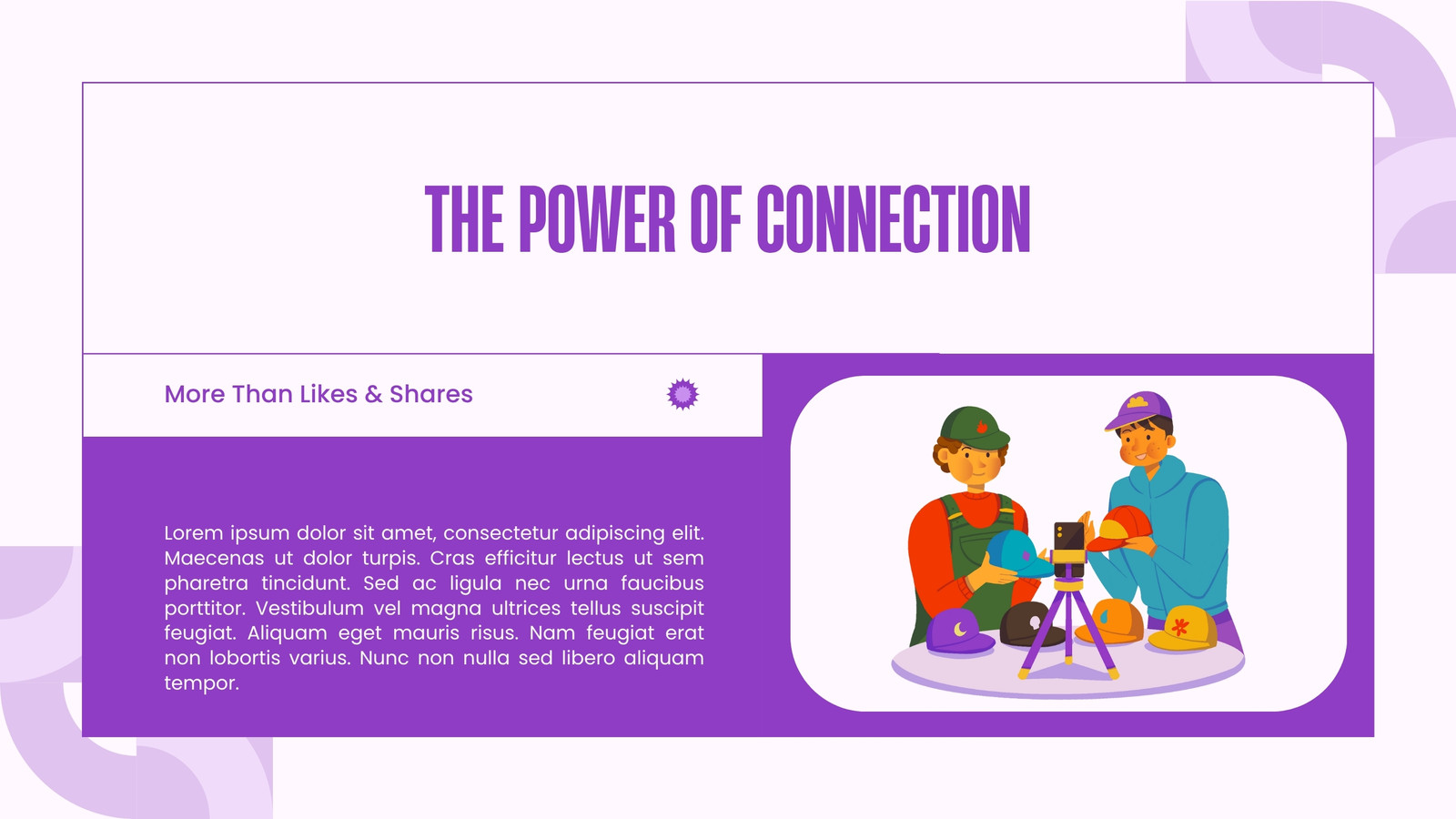 THE POWER OF CONNECTION

More Than Likes & Shares

Lorem ipsum dolor sit amet, consectetur adipiscing elit. Maecenas ut dolor turpis. Cras efficitur lectus ut sem pharetra tincidunt. Sed ac ligula nec urna faucibus porttitor. Vestibulum vel magna ultrices tellus suscipit feugiat. Aliquam eget mauris risus. Nam feugiat erat non lobortis varius. Nunc non nulla sed libero aliquam tempor.